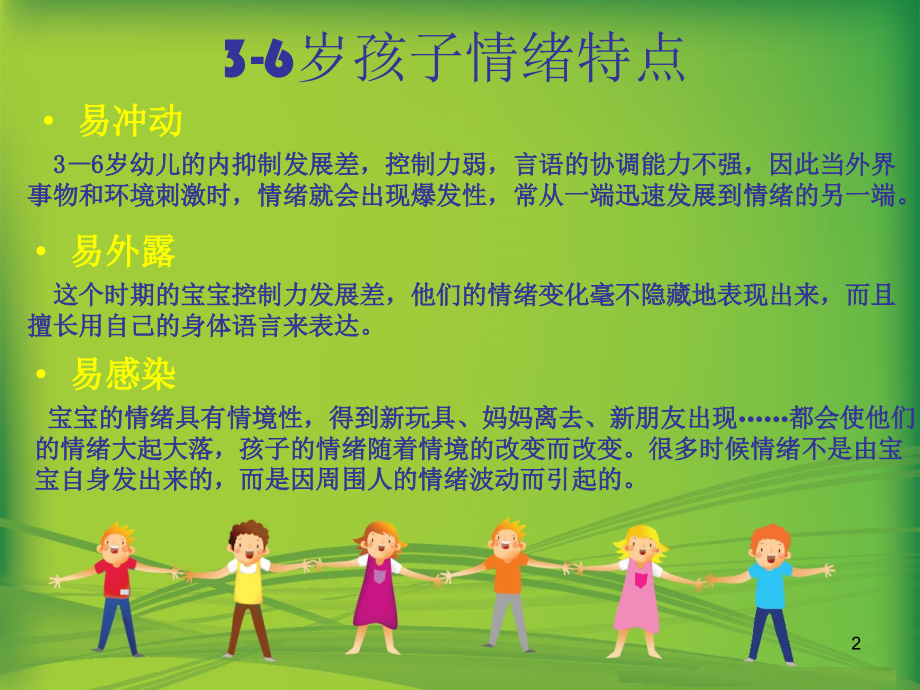 3-6岁孩子情绪特点

• 易冲动

3—6岁幼儿的内抑制发展差，控制力弱，言语的协调能力不强，因此当外界事物和环境刺激时，情绪就会出现爆发性，常从一端迅速发展到情绪的另一端。

• 易外露

这个时期的宝宝控制力发展差，他们的情绪变化毫不隐藏地表现出来，而且擅长用自己的身体语言来表达。

• 易感染

宝宝的情绪具有情境性，得到新玩具、妈妈离去、新朋友出现……都会使他们的情绪大起大落，孩子的情绪随着情境的改变而改变。很多时候情绪不是由宝宝自身发出来的，而是因周围人的情绪波动而引起的。

2